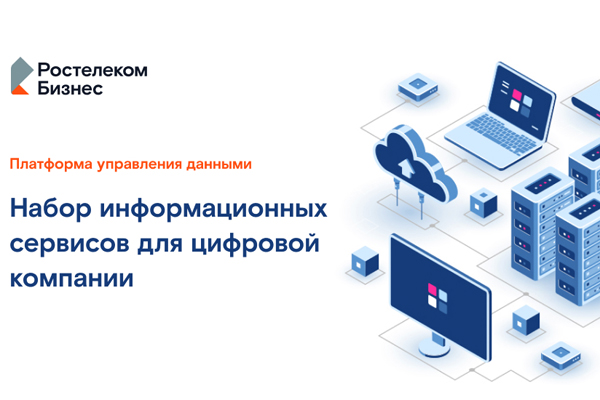 Ростелеком
Бизнес

Платформа управления данными

Набор информационных сервисов для цифровой компании